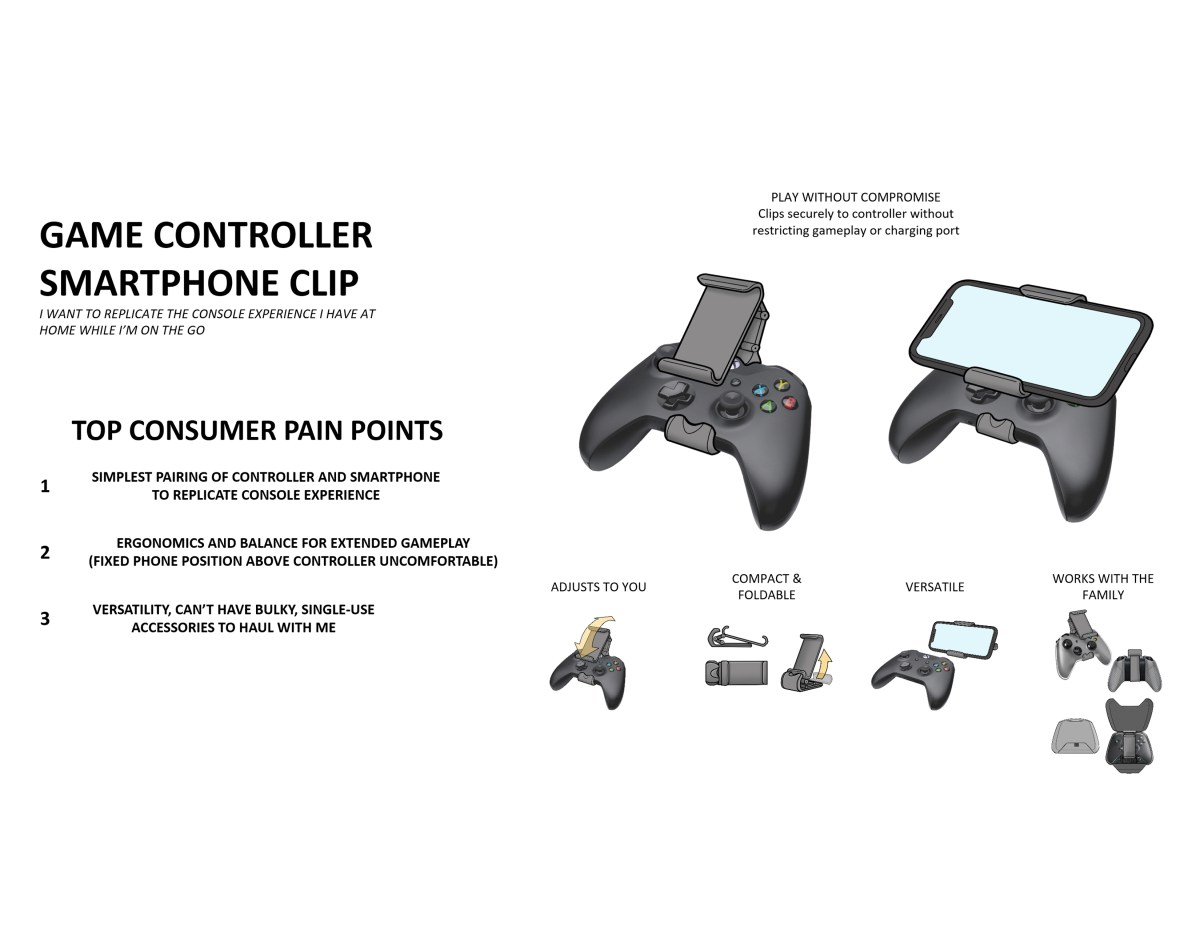 GAME CONTROLLER SMARTPHONE CLIP
I WANT TO REPLICATE THE CONSOLE EXPERIENCE I HAVE AT HOME WHILE I'M ON THE GO

TOP CONSUMER PAIN POINTS

1 SIMPLEST PAIRING OF CONTROLLER AND SMARTPHONE TO REPLICATE CONSOLE EXPERIENCE

2 ERGONOMICS AND BALANCE FOR EXTENDED GAMEPLAY (FIXED PHONE POSITION ABOVE CONTROLLER UNCOMFORTABLE)

3 VERSATILITY, CAN'T HAVE BULKY, SINGLE-USE ACCESSORIES TO HAUL WITH ME

PLAY WITHOUT COMPROMISE
Clips securely to controller without restricting gameplay or charging port

ADJUSTS TO YOU

COMPACT & FOLDABLE

VERSATILE

WORKS WITH THE FAMILY